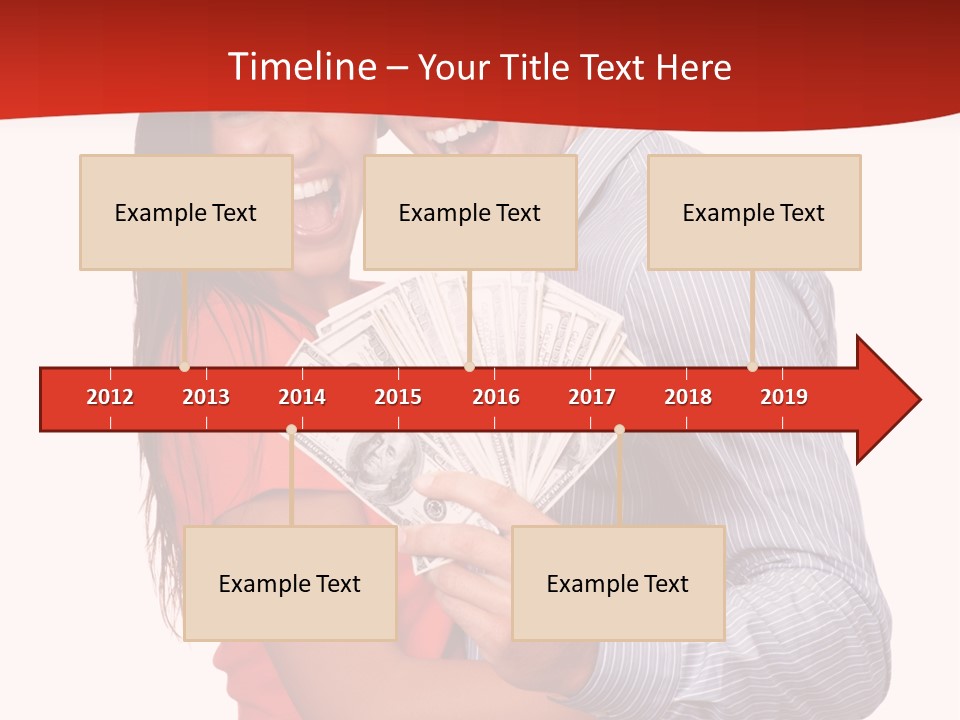 Timeline – Your Title Text Here

Example Text

Example Text

Example Text

2012 2013 2014 2015 2016 2017 2018 2019

Example Text

Example Text